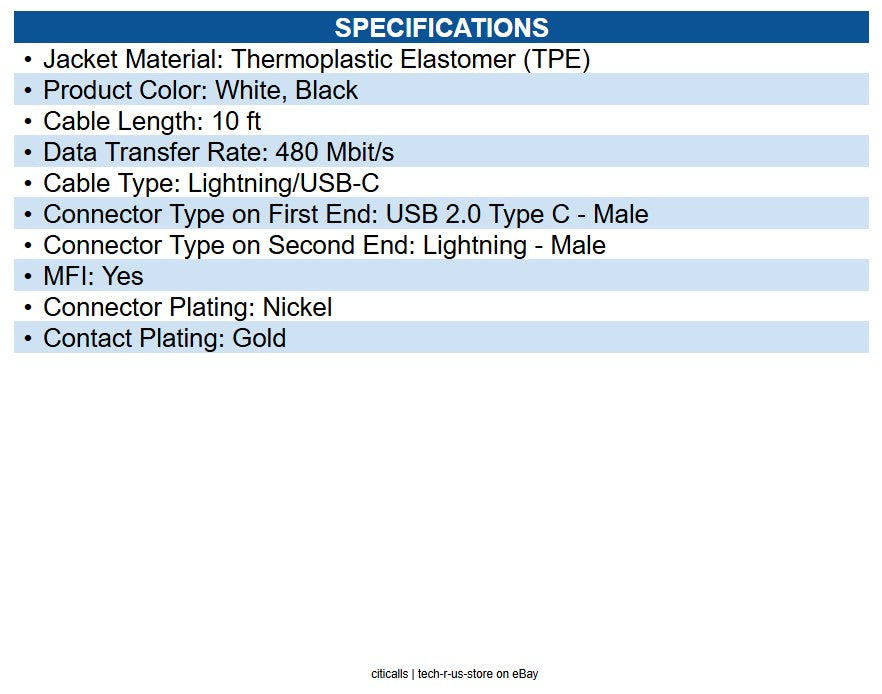 SPECIFICATIONS

• Jacket Material: Thermoplastic Elastomer (TPE)
• Product Color: White, Black
• Cable Length: 10 ft
• Data Transfer Rate: 480 Mbit/s
• Cable Type: Lightning/USB-C
• Connector Type on First End: USB 2.0 Type C - Male
• Connector Type on Second End: Lightning - Male
• MFI: Yes
• Connector Plating: Nickel
• Contact Plating: Gold

citicalls | tech-r-us-store on eBay